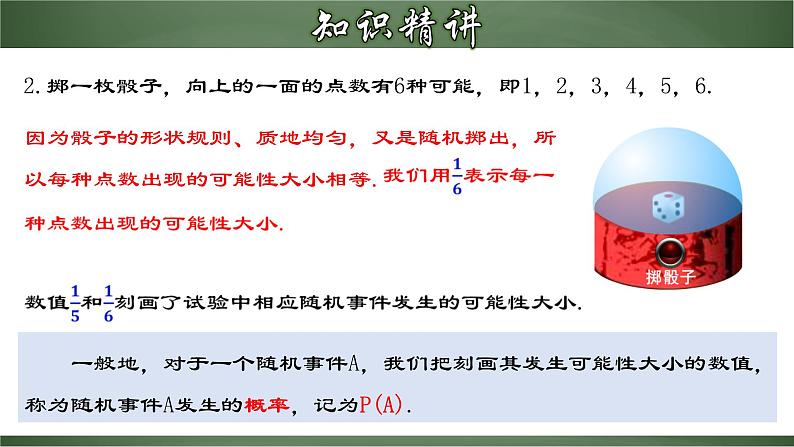 知识精讲

2. 掷一枚骰子，向上的一面的点数有6种可能，即1，2，3，4，5，6.

因为骰子的形状规则、质地均匀，又是随机掷出，所以每种点数出现的可能性大小相等. 我们用$\frac{1}{6}$表示每一种点数出现的可能性大小.

掷骰子

数值$\frac{1}{5}$和$\frac{1}{6}$刻画了试验中相应随机事件发生的可能性大小.

一般地，对于一个随机事件A，我们把刻画其发生可能性大小的数值，称为随机事件A发生的概率，记为P(A).